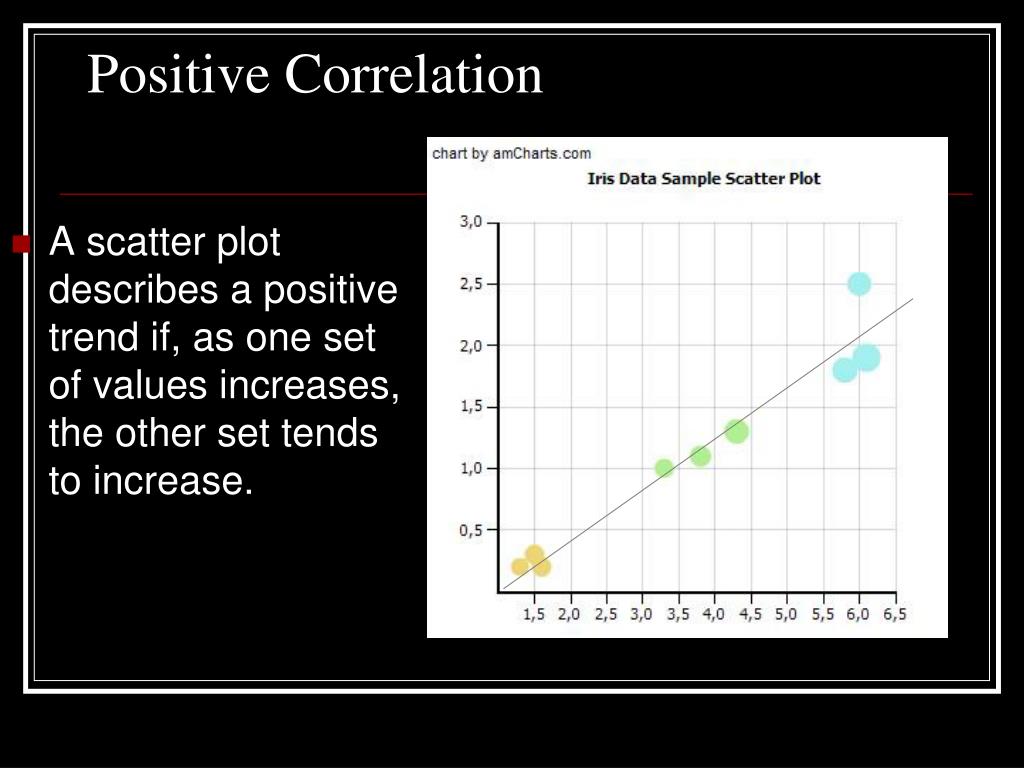 Positive Correlation

A scatter plot describes a positive trend if, as one set of values increases, the other set tends to increase.

chart by amCharts.com

Iris Data Sample Scatter Plot

3,0
2,5
2,0
1,5
1,0
0,5

1,5 2,0 2,5 3,0 3,5 4,0 4,5 5,0 5,5 6,0 6,5